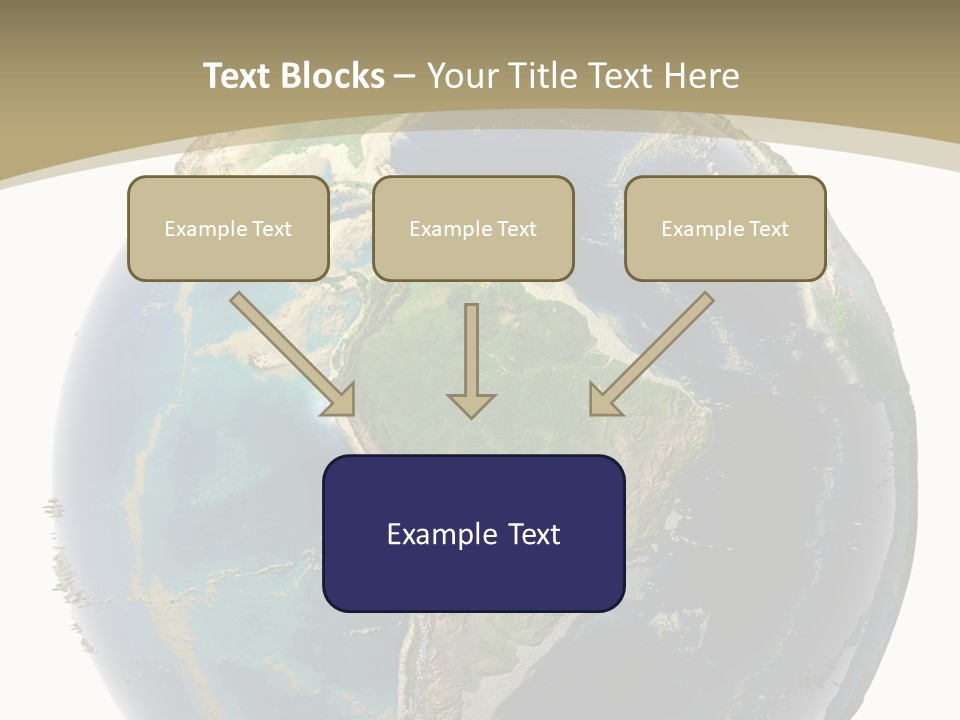 Text Blocks – Your Title Text Here

Example Text

Example Text

Example Text

Example Text